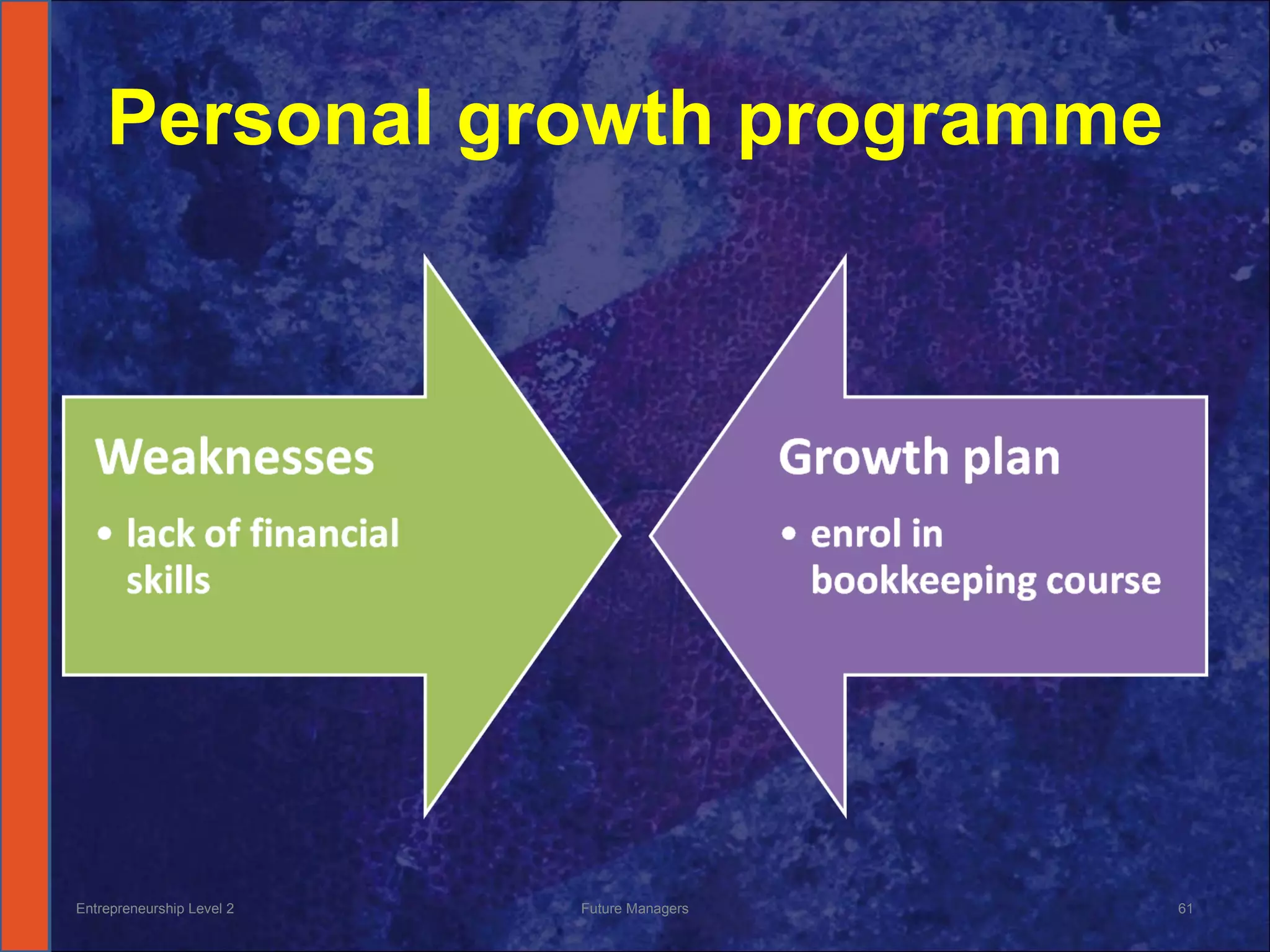 Personal growth programme

Weaknesses

• lack of financial skills

Growth plan

• enrol in bookkeeping course

Entrepreneurship Level 2

Future Managers

61